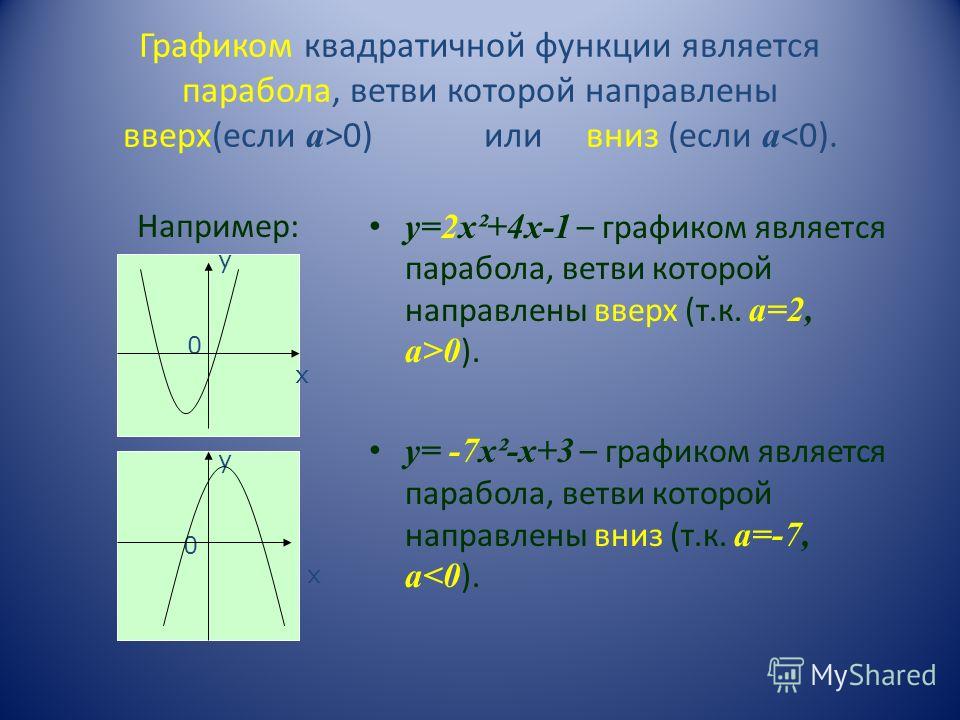 Графиком квадратичной функции является парабола, ветви которой направлены вверх(если $a>0$) или вниз (если $a<0$).

Например:

у

0

х

у

0

х

• $y=2x^2+4x-1$ – графиком является парабола, ветви которой направлены вверх (т.к. $a=2$, $a>0$).

• $y=-7x^2-x+3$ – графиком является парабола, ветви которой направлены вниз (т.к. $a=-7$, $a<0$).

MyShared